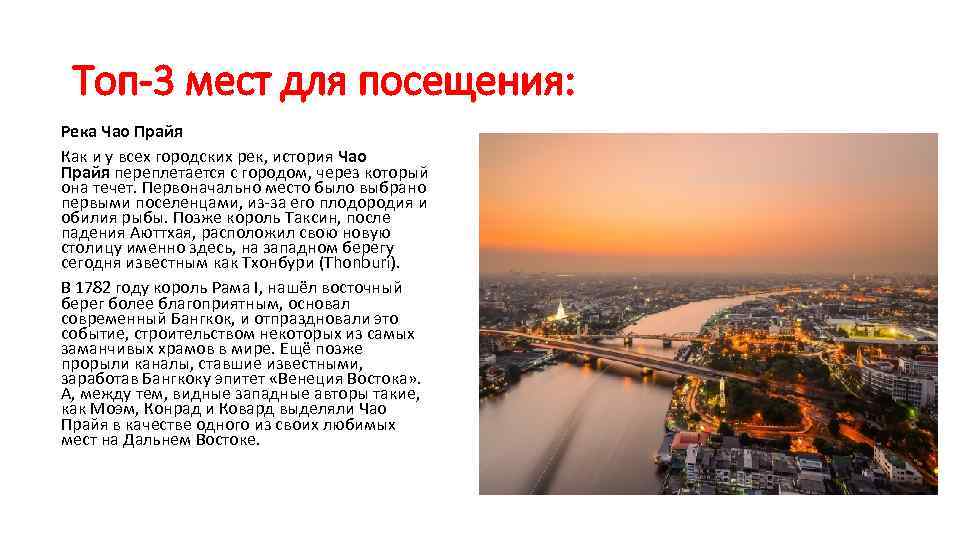 Топ-3 мест для посещения:

Река Чао Прайя

Как и у всех городских рек, история Чао Прайя переплетается с городом, через который она течет. Первоначально место было выбрано первыми поселенцами, из-за его плодородия и обилия рыбы. Позже король Таксин, после падения Аюттхая, расположил свою новую столицу именно здесь, на западном берегу сегодня известным как Тхонбури (Thonburi).

В 1782 году король Рама I, нашёл восточный берег более благоприятным, основал современный Бангкок, и отпраздновали это событие, строительством некоторых из самых заманчивых храмов в мире. Ещё позже прорыли каналы, ставшие известными, заработав Бангкоку эпитет «Венеция Востока». А, между тем, видные западные авторы такие, как Моэм, Конрад и Ковард выделяли Чао Прайя в качестве одного из своих любимых мест на Дальнем Востоке.